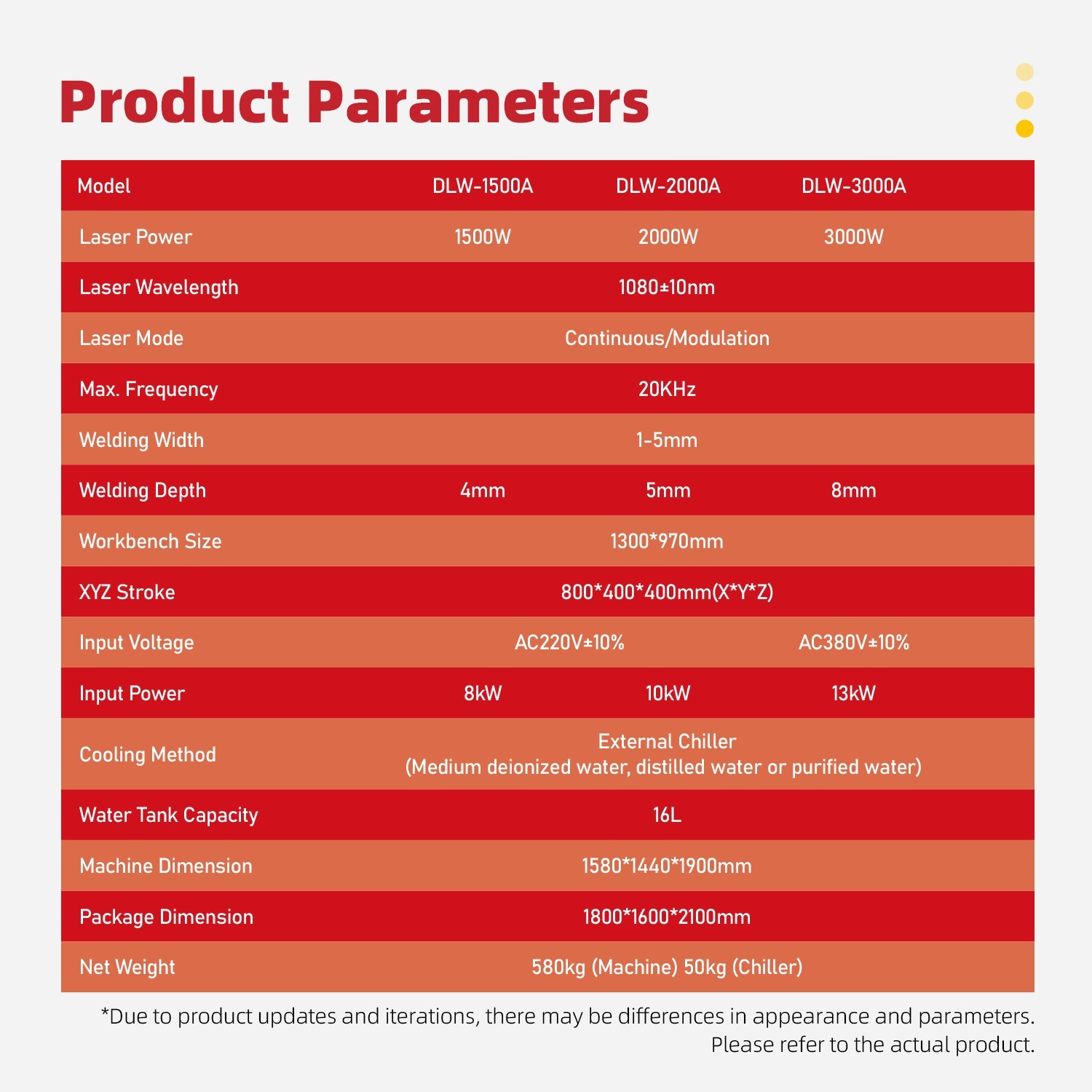 Product Parameters

| Model | DLW-1500A | DLW-2000A | DLW-3000A |
|---|---|---|---|
| Laser Power | 1500W | 2000W | 3000W |
| Laser Wavelength | 1080±10nm | | |
| Laser Mode | Continuous/Modulation | | |
| Max. Frequency | 20KHz | | |
| Welding Width | 1-5mm | | |
| Welding Depth | 4mm | 5mm | 8mm |
| Workbench Size | 1300*970mm | | |
| XYZ Stroke | 800*400*400mm(X*Y*Z) | | |
| Input Voltage | AC220V±10% | | AC380V±10% |
| Input Power | 8kW | 10kW | 13kW |
| Cooling Method | External Chiller (Medium deionized water, distilled water or purified water) | | |
| Water Tank Capacity | 16L | | |
| Machine Dimension | 1580*1440*1900mm | | |
| Package Dimension | 1800*1600*2100mm | | |
| Net Weight | 580kg (Machine) 50kg (Chiller) | | |

*Due to product updates and iterations, there may be differences in appearance and parameters. Please refer to the actual product.